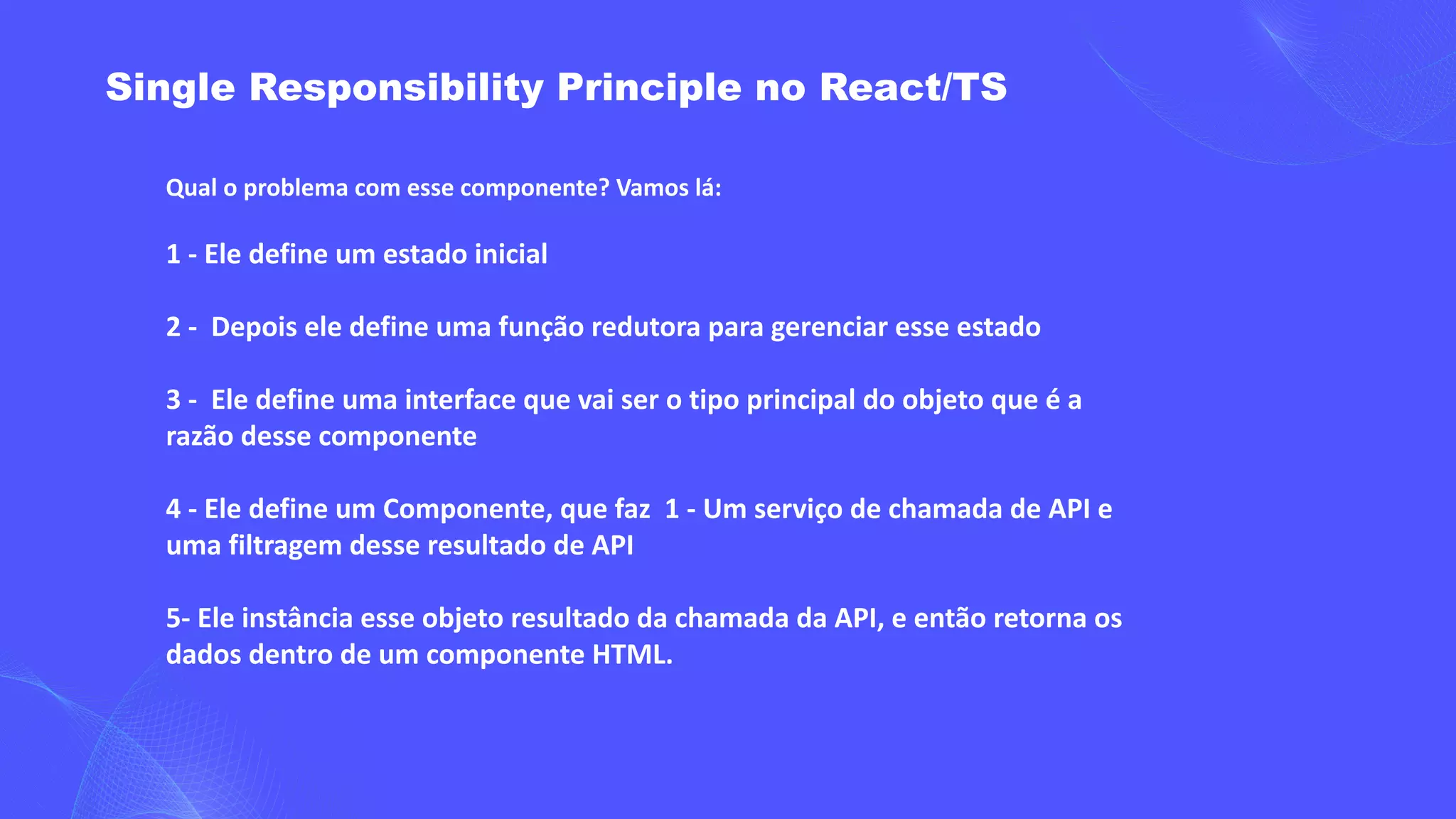 Single Responsibility Principle no React/TS

Qual o problema com esse componente? Vamos lá:

1 - Ele define um estado inicial

2 - Depois ele define uma função redutora para gerenciar esse estado

3 - Ele define uma interface que vai ser o tipo principal do objeto que é a razão desse componente

4 - Ele define um Componente, que faz 1 - Um serviço de chamada de API e uma filtragem desse resultado de API

5- Ele instância esse objeto resultado da chamada da API, e então retorna os dados dentro de um componente HTML.